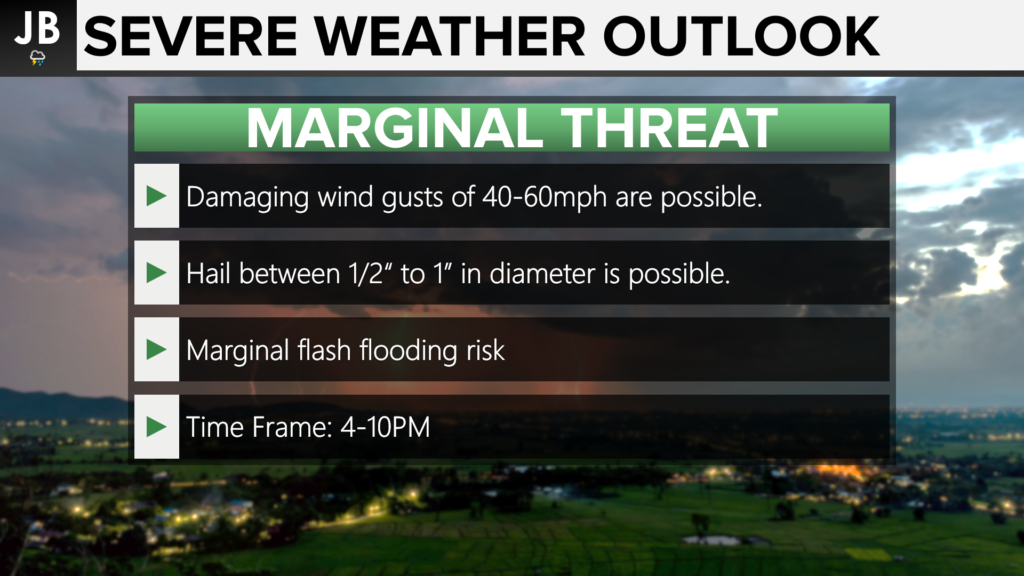 JB

SEVERE WEATHER OUTLOOK

MARGINAL THREAT

Damaging wind gusts of 40-60mph are possible.

Hail between 1/2″ to 1″ in diameter is possible.

Marginal flash flooding risk

Time Frame: 4-10PM